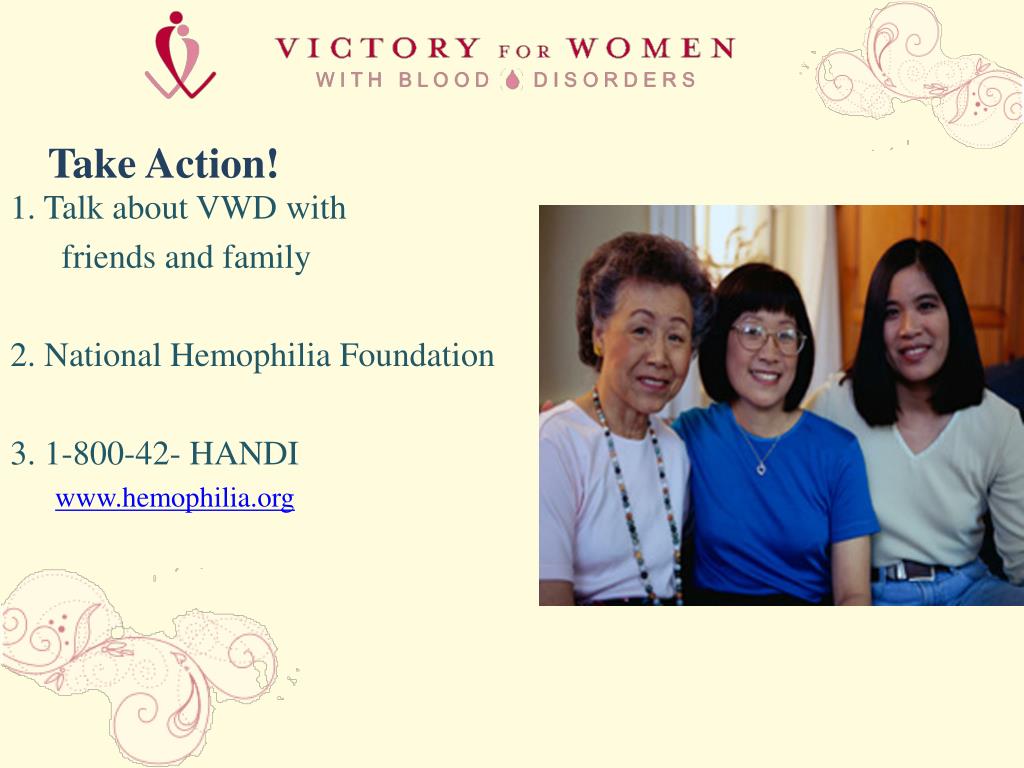 VICTORY FOR WOMEN
WITH BLOOD DISORDERS

Take Action!

1. Talk about VWD with friends and family

2. National Hemophilia Foundation

3. 1-800-42- HANDI
www.hemophilia.org